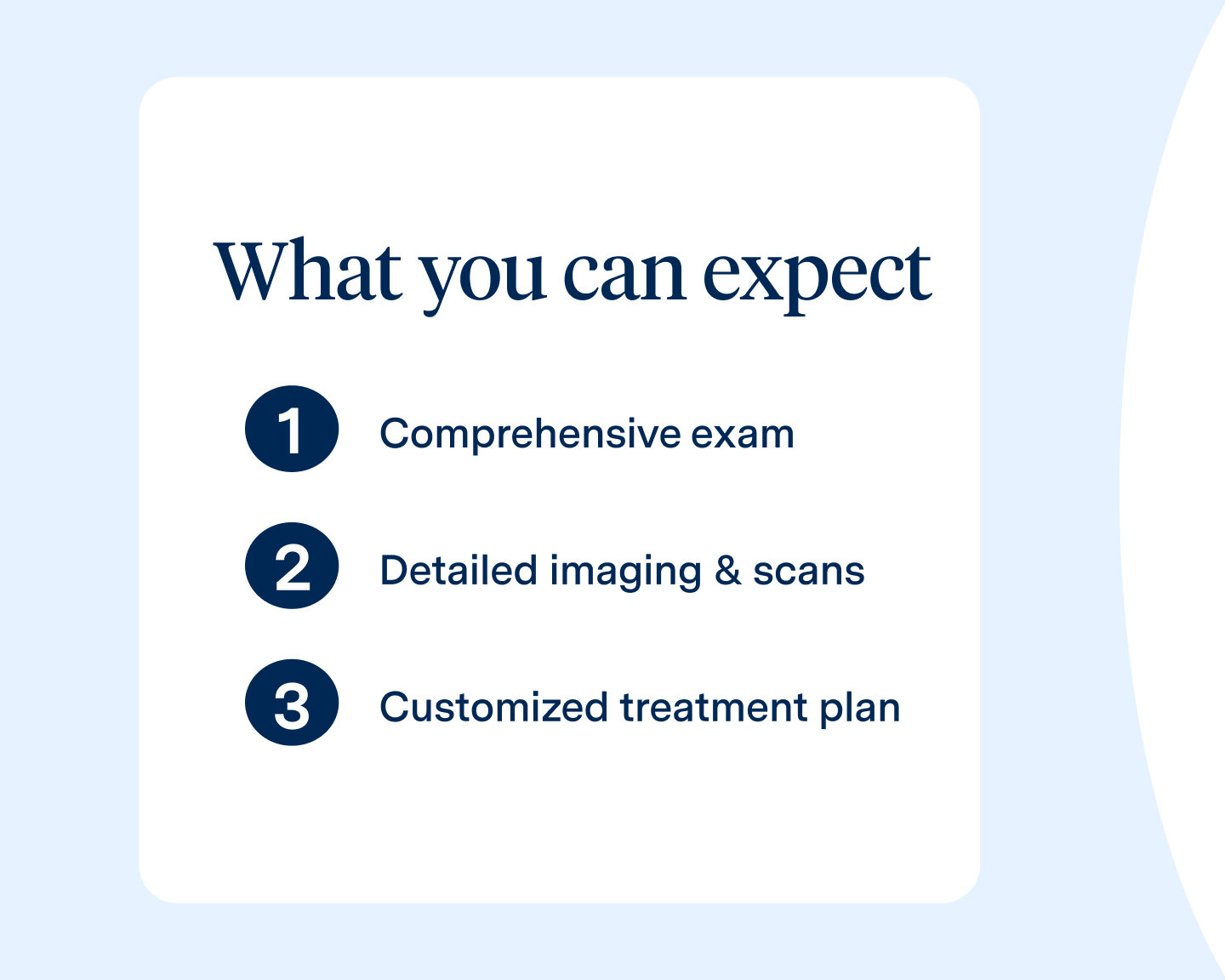 What you can expect

1 Comprehensive exam

2 Detailed imaging & scans

3 Customized treatment plan